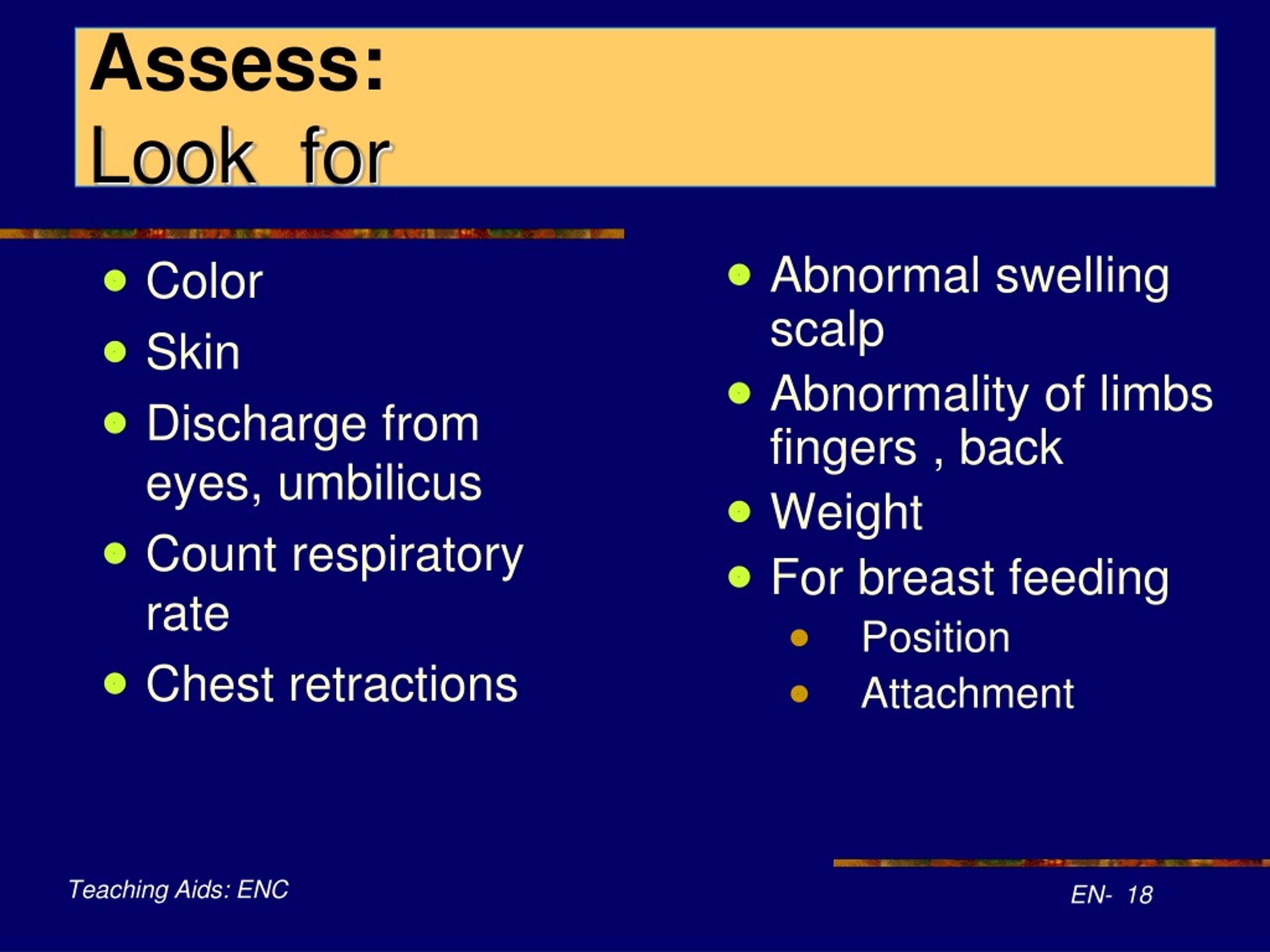 Assess:
Look for

- Color
- Skin
- Discharge from eyes, umbilicus
- Count respiratory rate
- Chest retractions

- Abnormal swelling scalp
- Abnormality of limbs fingers , back
- Weight
- For breast feeding
  - Position
  - Attachment

Teaching Aids: ENC

EN- 18